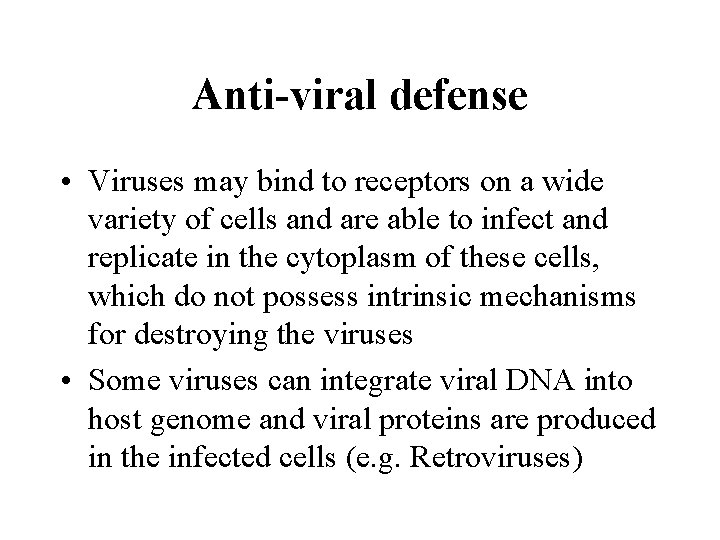 Anti-viral defense

• Viruses may bind to receptors on a wide variety of cells and are able to infect and replicate in the cytoplasm of these cells, which do not possess intrinsic mechanisms for destroying the viruses

• Some viruses can integrate viral DNA into host genome and viral proteins are produced in the infected cells (e.g. Retroviruses)